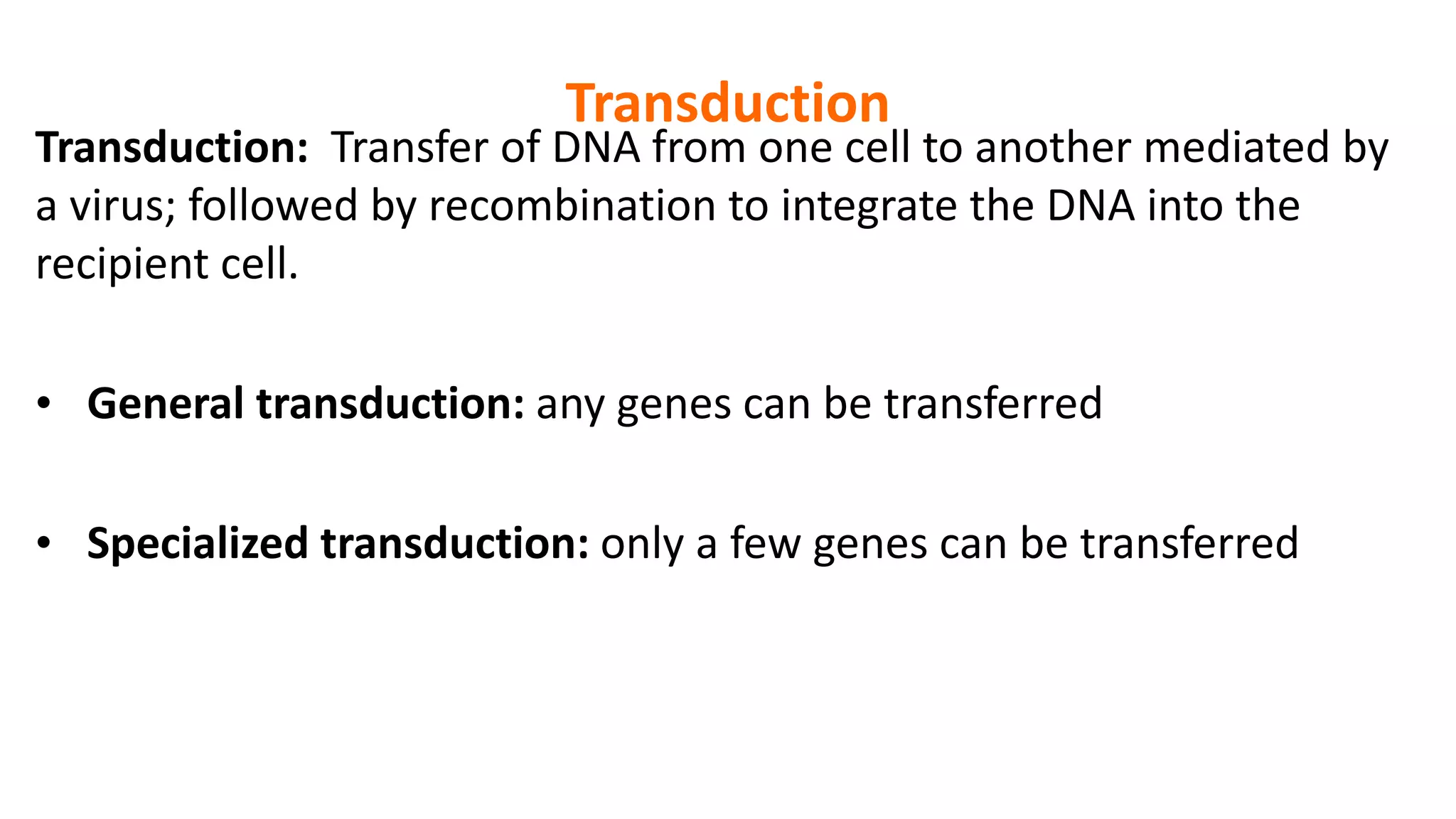 Transduction

Transduction: Transfer of DNA from one cell to another mediated by a virus; followed by recombination to integrate the DNA into the recipient cell.

• General transduction: any genes can be transferred

• Specialized transduction: only a few genes can be transferred